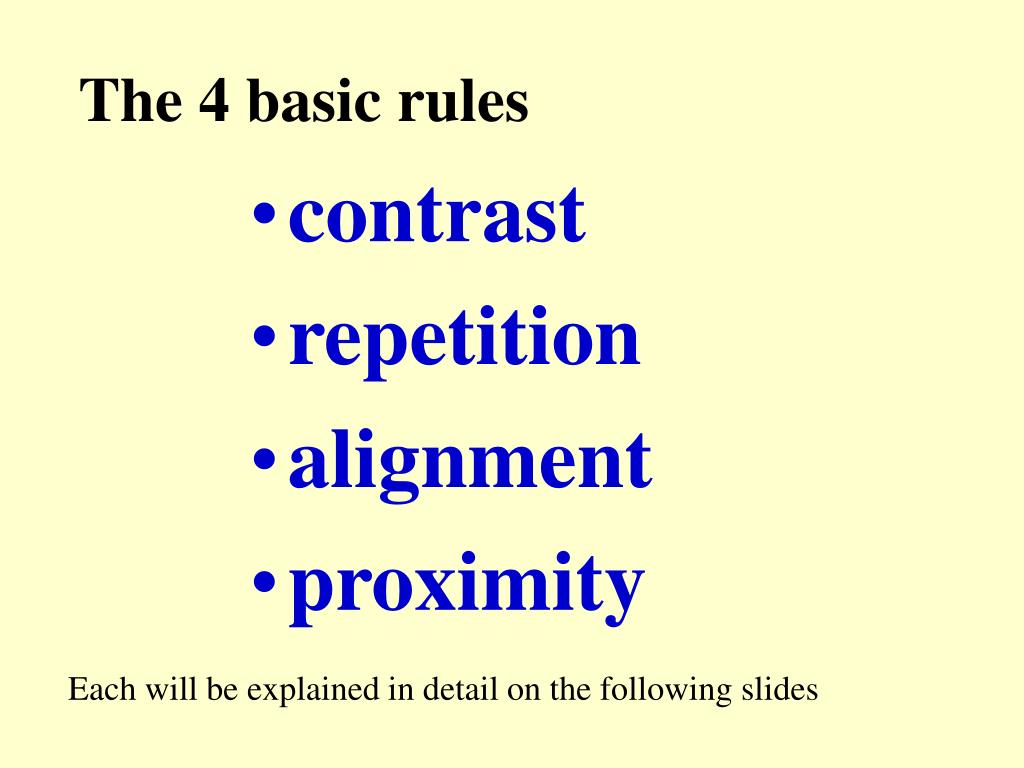 The 4 basic rules

• contrast
• repetition
• alignment
• proximity

Each will be explained in detail on the following slides